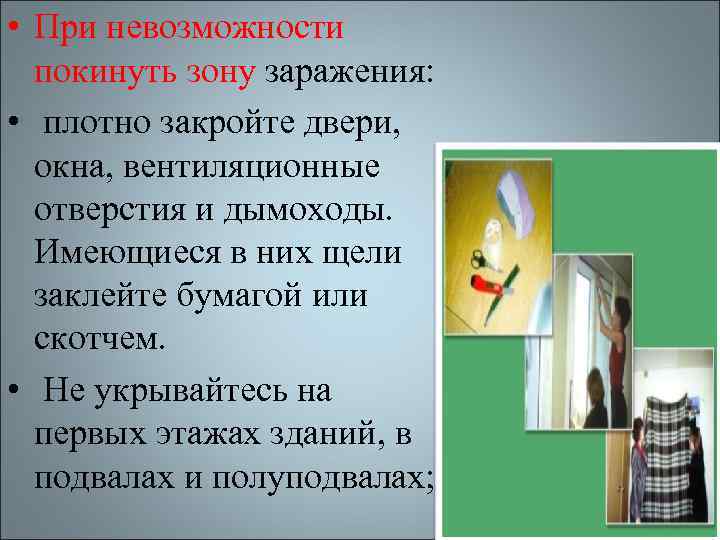 • При невозможности покинуть зону заражения:

• плотно закройте двери, окна, вентиляционные отверстия и дымоходы. Имеющиеся в них щели заклейте бумагой или скотчем.

• Не укрывайтесь на первых этажах зданий, в подвалах и полуподвалах;